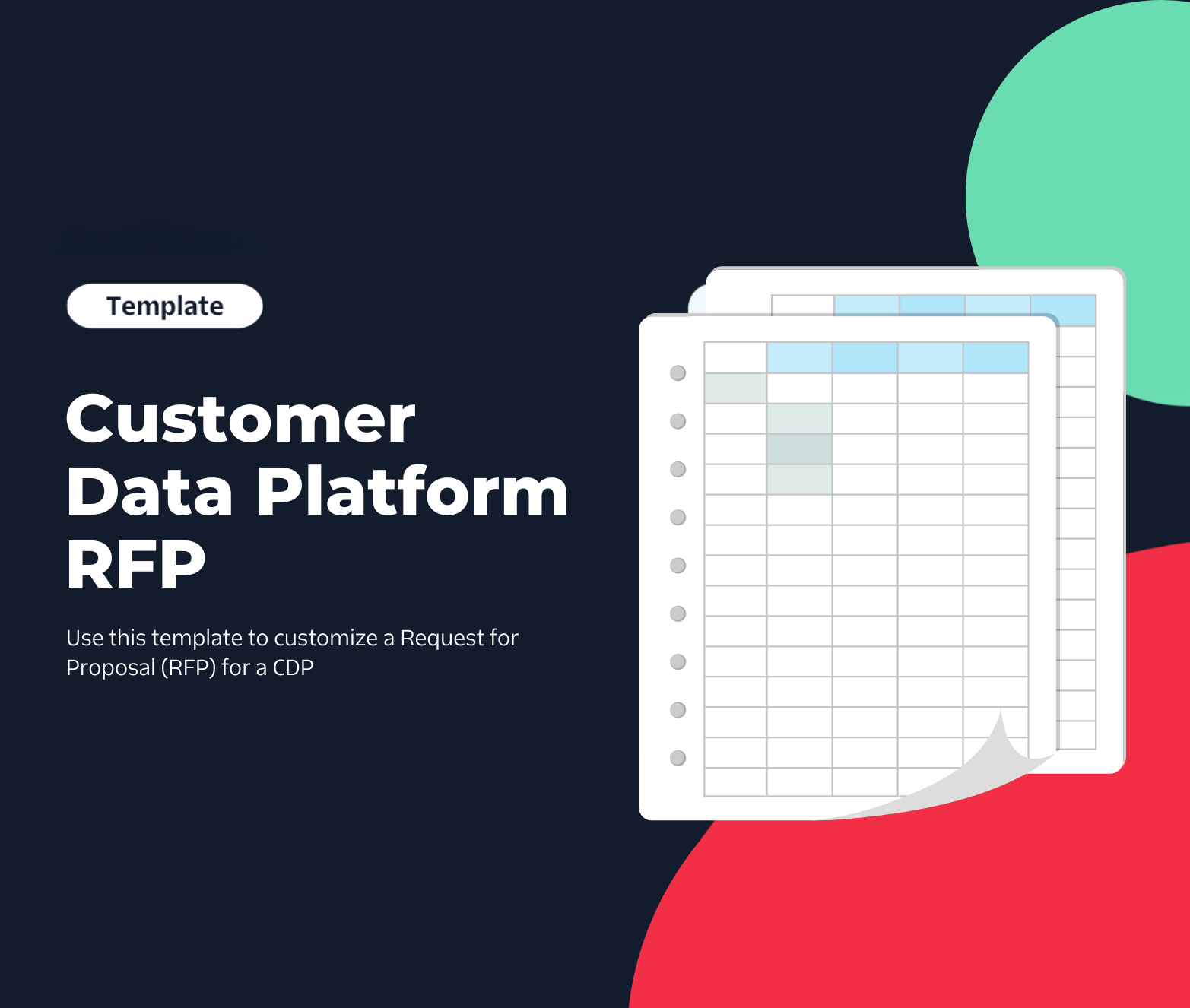 Template

Customer Data Platform RFP

Use this template to customize a Request for Proposal (RFP) for a CDP